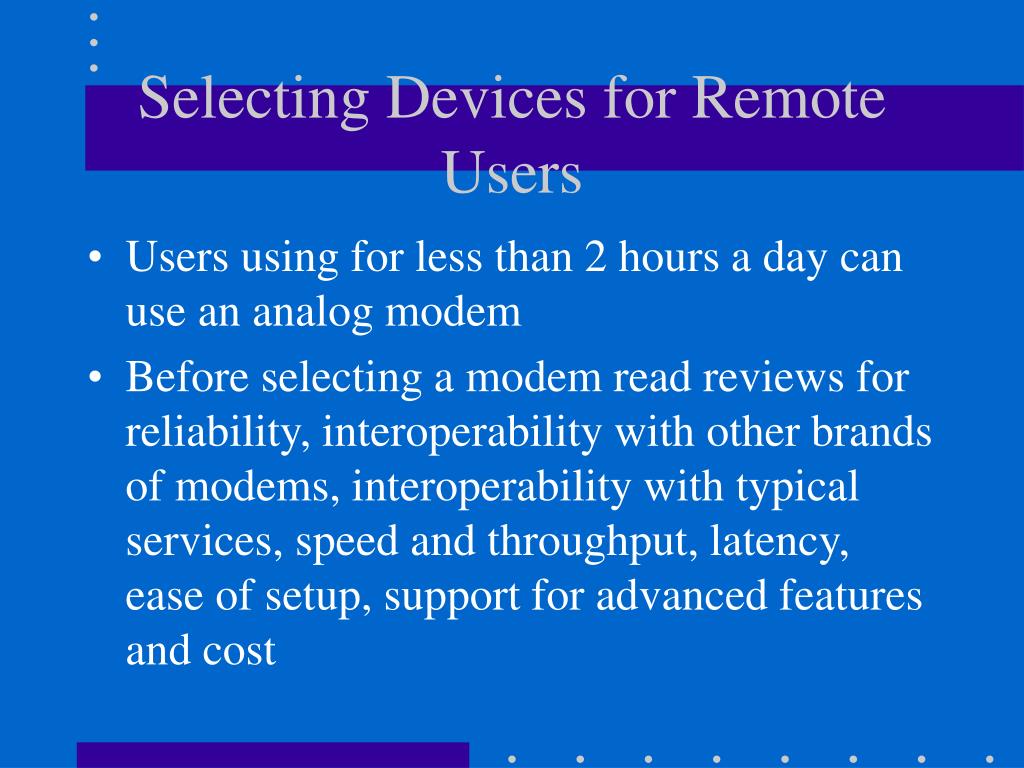 Selecting Devices for Remote Users

• Users using for less than 2 hours a day can use an analog modem

• Before selecting a modem read reviews for reliability, interoperability with other brands of modems, interoperability with typical services, speed and throughput, latency, ease of setup, support for advanced features and cost